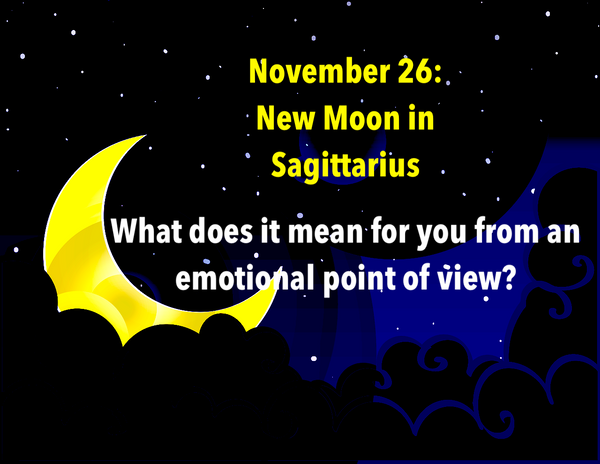 November 26:
New Moon in
Sagittarius

What does it mean for you from an emotional point of view?